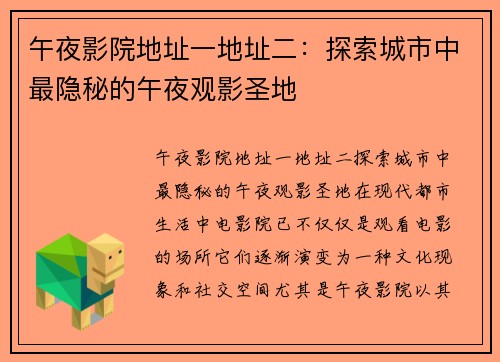 午夜影院地址一地址二：探索城市中最隐秘的午夜观影圣地

午夜影院地址一地址二探索城市中最隐秘的午夜观影圣地在现代都市生活中电影院已不仅仅是观看电影的场所它们逐渐演变为一种文化现象和社交空间尤其是午夜影院以其